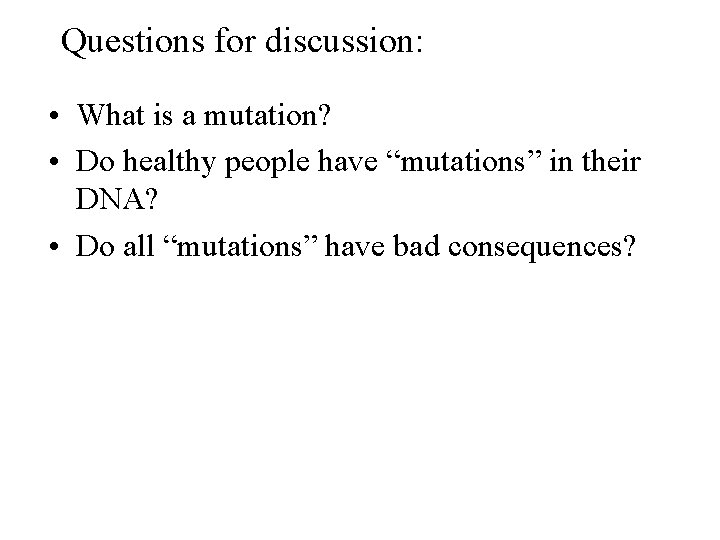 Questions for discussion:

• What is a mutation?
• Do healthy people have “mutations” in their DNA?
• Do all “mutations” have bad consequences?